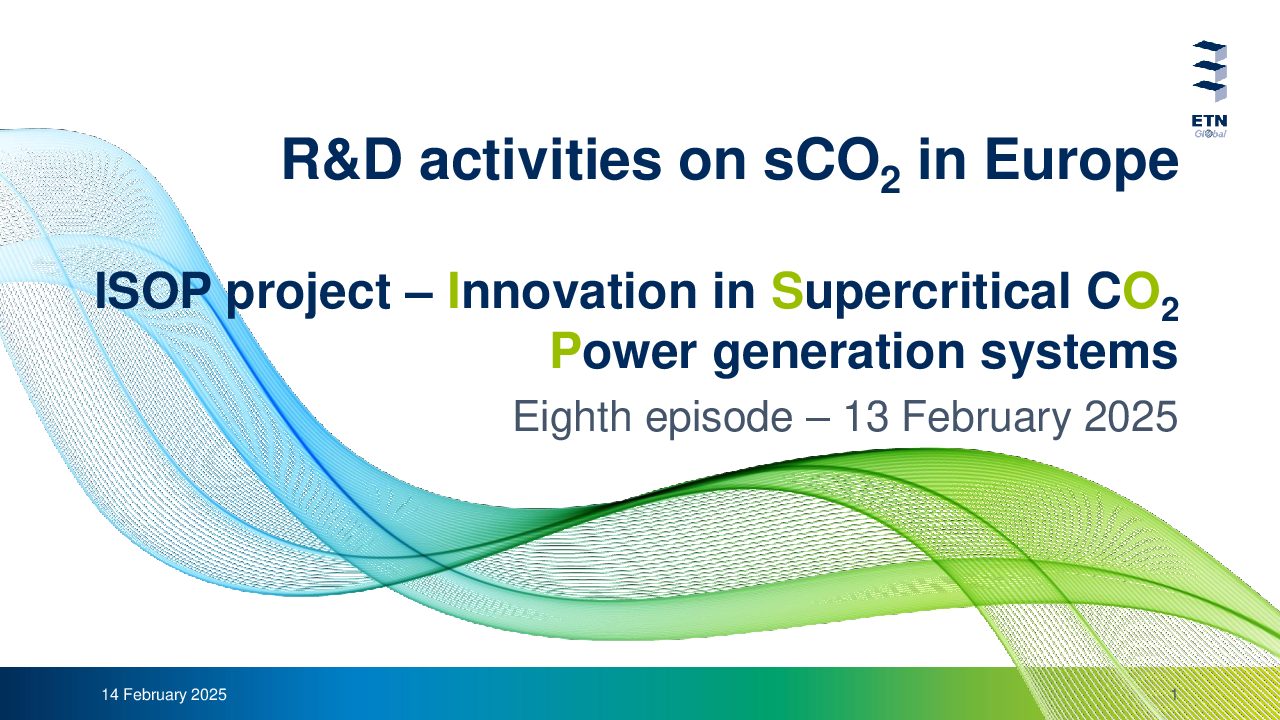 ETN
Global

R&D activities on $sCO_2$ in Europe

ISOP project – Innovation in Supercritical $CO_2$ Power generation systems

Eighth episode – 13 February 2025

14 February 2025

1